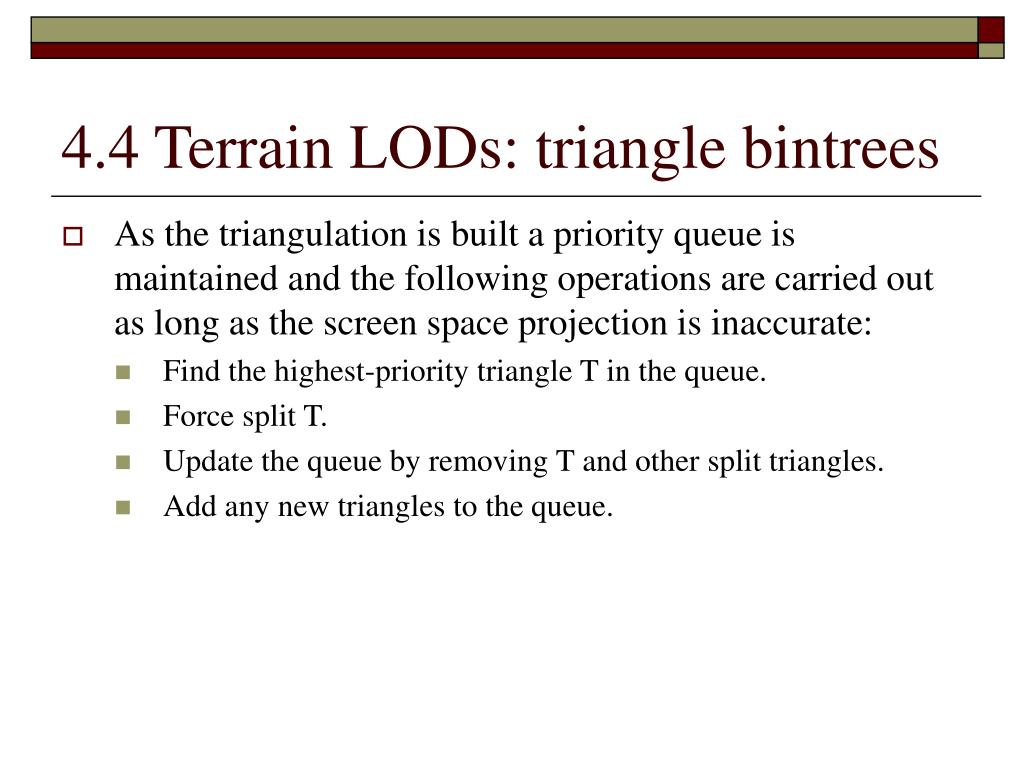 4.4 Terrain LODs: triangle bintrees

As the triangulation is built a priority queue is maintained and the following operations are carried out as long as the screen space projection is inaccurate:

Find the highest-priority triangle T in the queue.

Force split T.

Update the queue by removing T and other split triangles.

Add any new triangles to the queue.